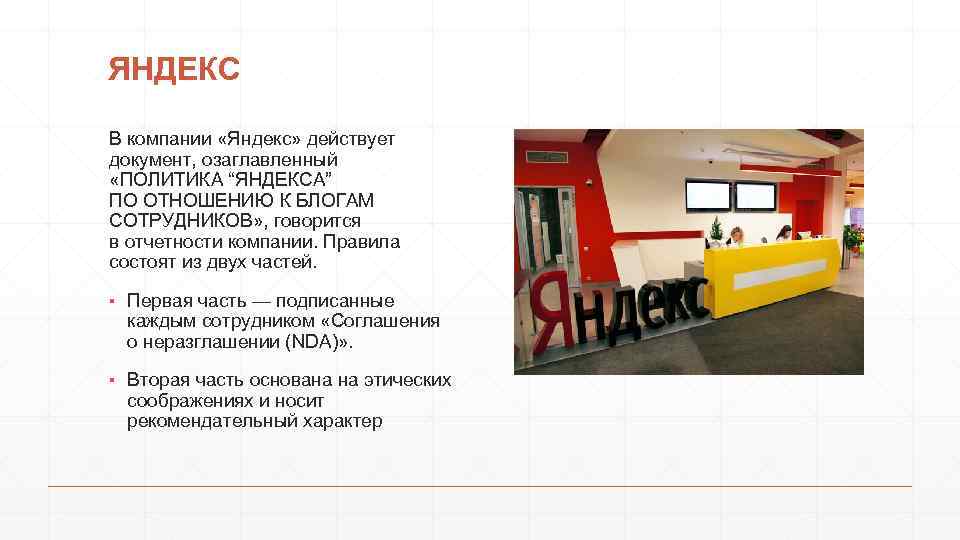 ЯНДЕКС

В компании «Яндекс» действует документ, озаглавленный «ПОЛИТИКА “ЯНДЕКСА” ПО ОТНОШЕНИЮ К БЛОГАМ СОТРУДНИКОВ», говорится в отчетности компании. Правила состоят из двух частей.

▪ Первая часть — подписанные каждым сотрудником «Соглашения о неразглашении (NDA)».

▪ Вторая часть основана на этических соображениях и носит рекомендательный характер

Яндекс